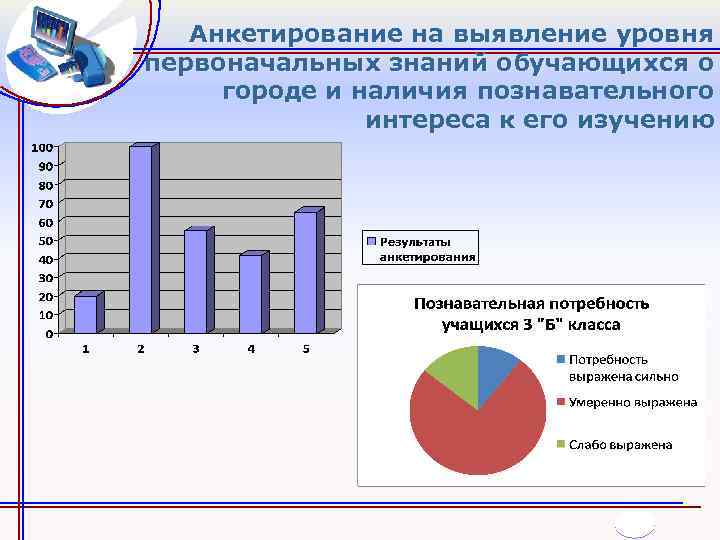 Анкетирование на выявление уровня первоначальных знаний обучающихся о городе и наличия познавательного интереса к его изучению

100
90
80
70
60
50
40
30
20
10
0
1
2
3
4
5

Результаты анкетирования

Познавательная потребность учащихся 3 "Б" класса

Потребность выражена сильно
Умеренно выражена
Слабо выражена